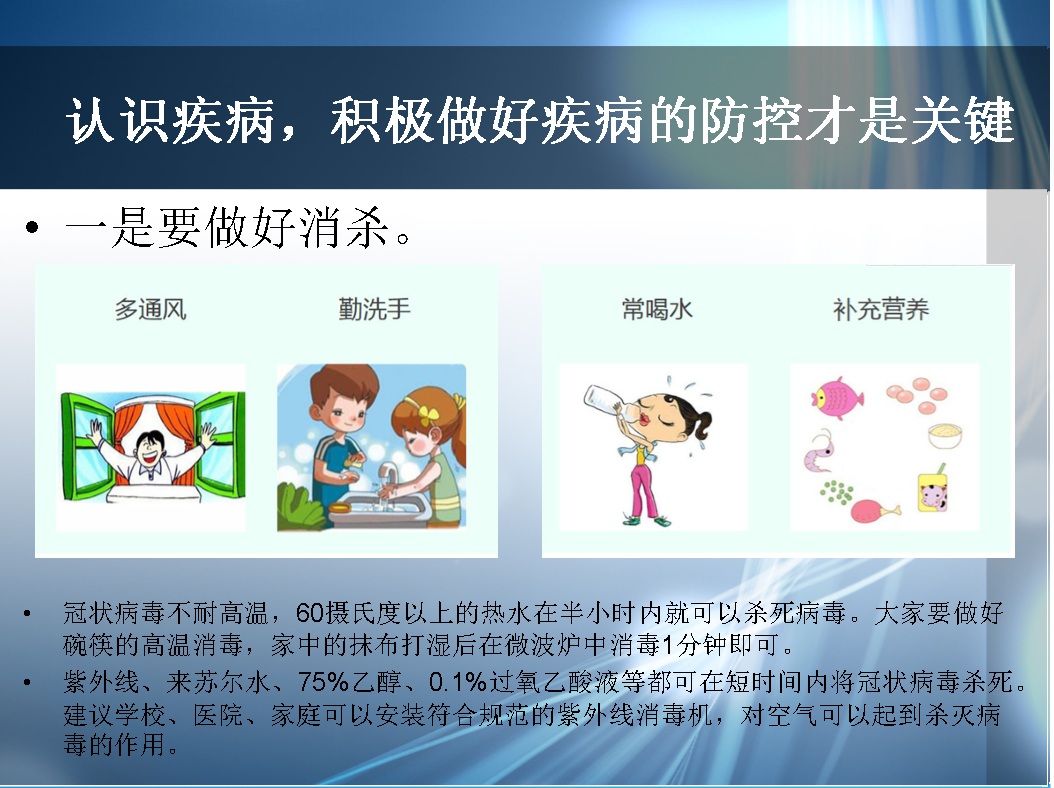 认识疾病，积极做好疾病的防控才是关键

• 一是要做好消杀。

多通风 勤洗手

常喝水 补充营养

• 冠状病毒不耐高温，60摄氏度以上的热水在半小时内就可以杀死病毒。大家要做好碗筷的高温消毒，家中的抹布打湿后在微波炉中消毒1分钟即可。

• 紫外线、来苏尔水、75%乙醇、0.1%过氧乙酸液等都可在短时间内将冠状病毒杀死。建议学校、医院、家庭可以安装符合规范的紫外线消毒机，对空气可以起到杀灭病毒的作用。